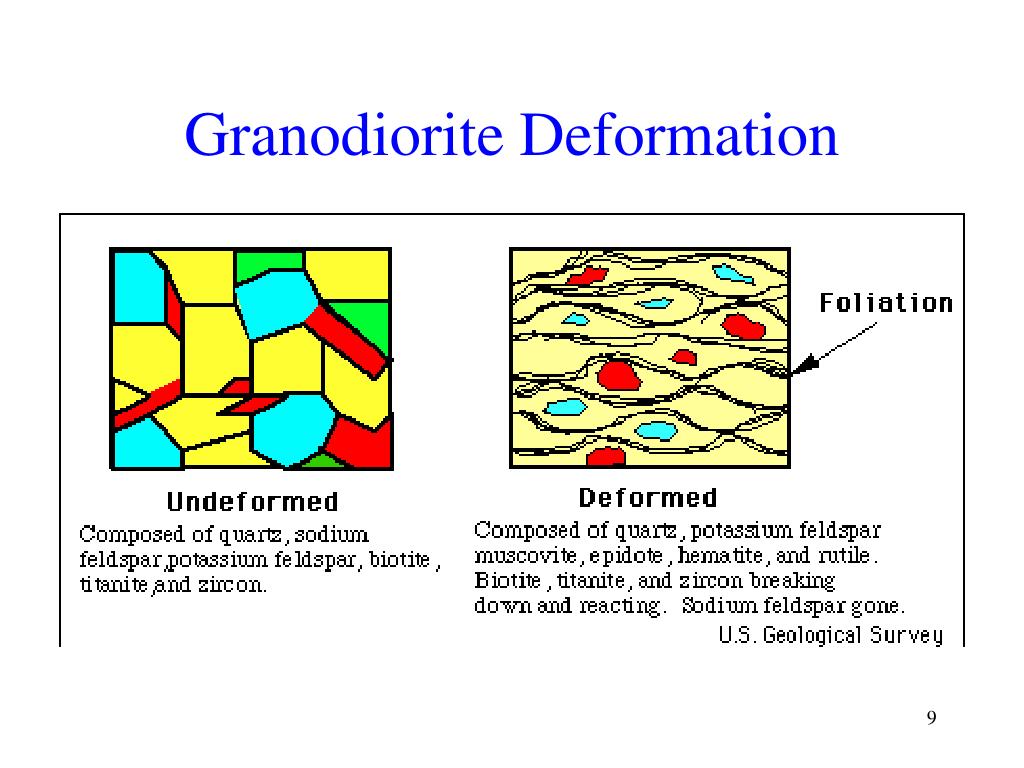 Granodiorite Deformation

Foliation

Undeformed

Composed of quartz, sodium feldspar,potassium feldspar, biotite, titanite,and zircon.

Deformed

Composed of quartz, potassium feldspar muscovite, epidote, hematite, and rutile. Biotite, titanite, and zircon breaking down and reacting. Sodium feldspar gone.

U.S. Geological Survey

9